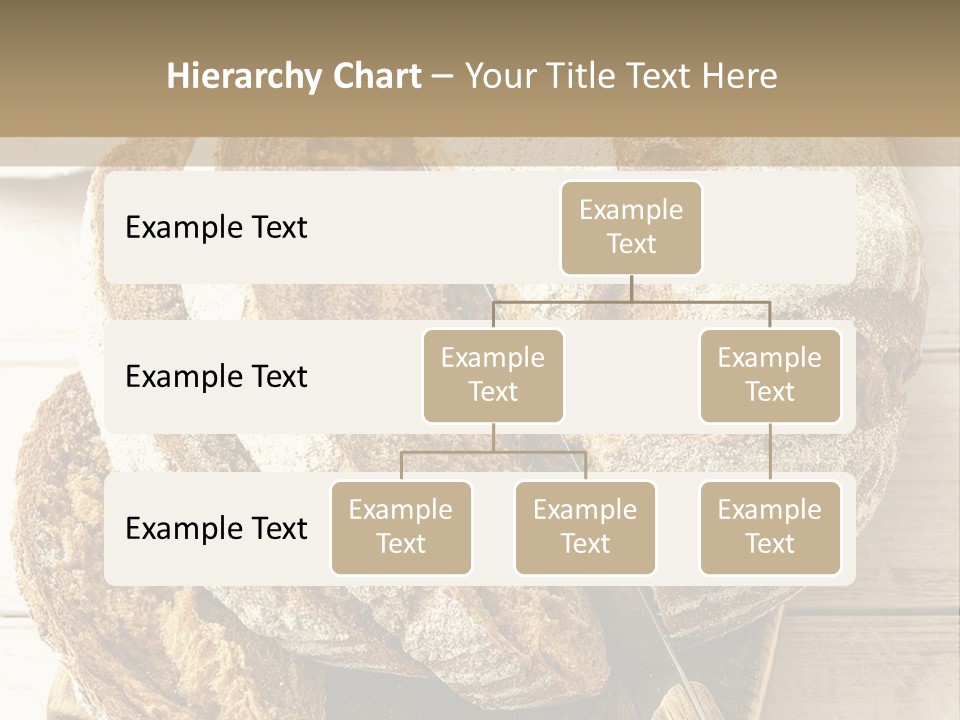 Hierarchy Chart – Your Title Text Here

Example Text

Example Text

Example Text

Example Text

Example Text

Example Text

Example Text

Example Text

Example Text